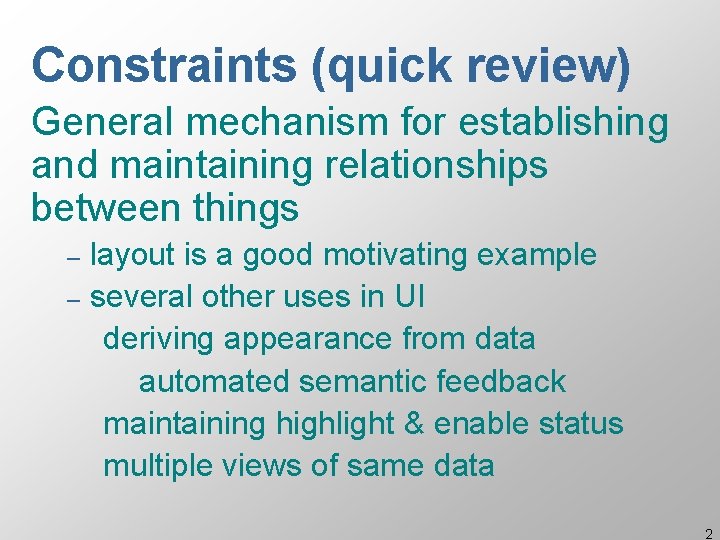 Constraints (quick review)

General mechanism for establishing and maintaining relationships between things

– layout is a good motivating example

– several other uses in UI

deriving appearance from data

automated semantic feedback

maintaining highlight & enable status

multiple views of same data

2